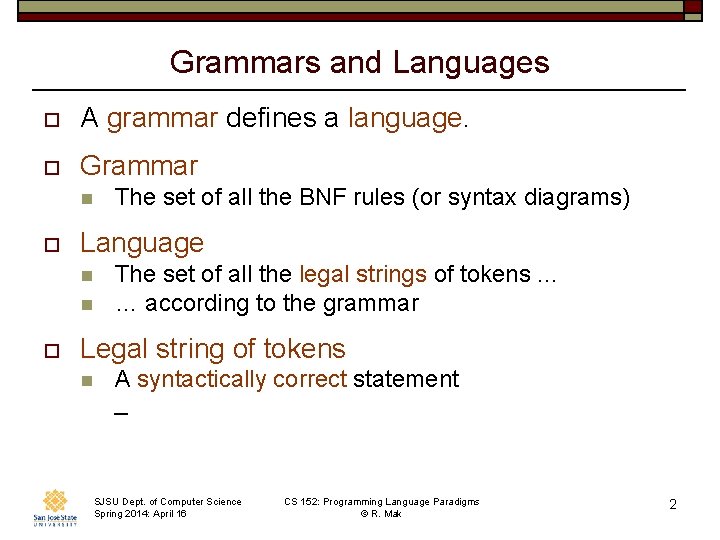 Grammars and Languages

A grammar defines a language.

Grammar
The set of all the BNF rules (or syntax diagrams)

Language
The set of all the legal strings of tokens ...
... according to the grammar

Legal string of tokens
A syntactically correct statement
_

San José State UNIVERSITY

SJSU Dept. of Computer Science
Spring 2014: April 16

CS 152: Programming Language Paradigms
© R. Mak

2